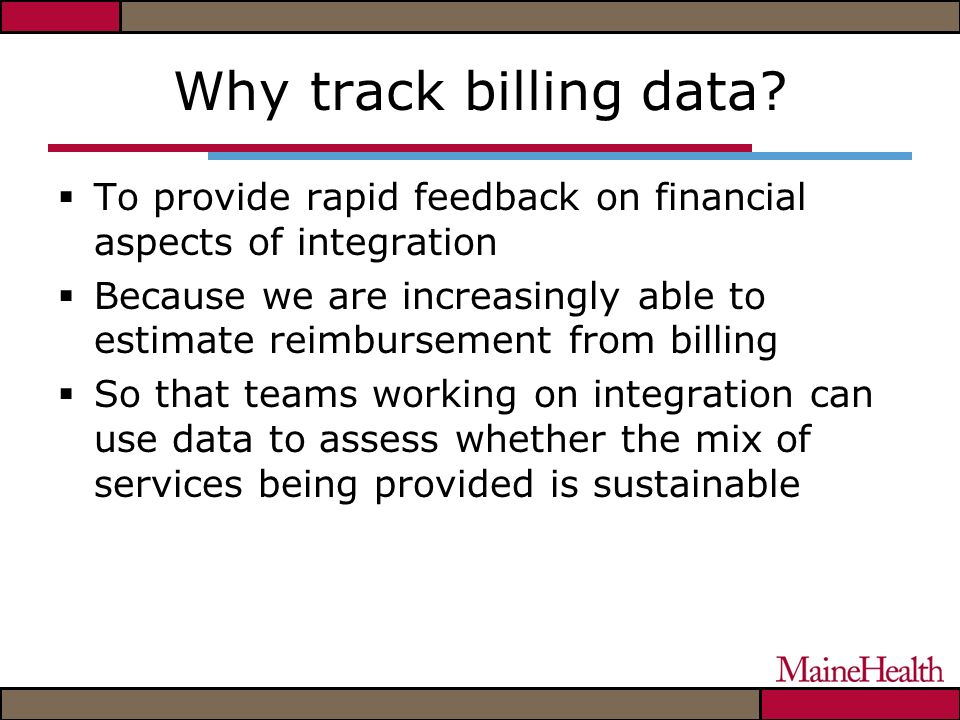 Why track billing data?

▪ To provide rapid feedback on financial aspects of integration

▪ Because we are increasingly able to estimate reimbursement from billing

▪ So that teams working on integration can use data to assess whether the mix of services being provided is sustainable

MaineHealth